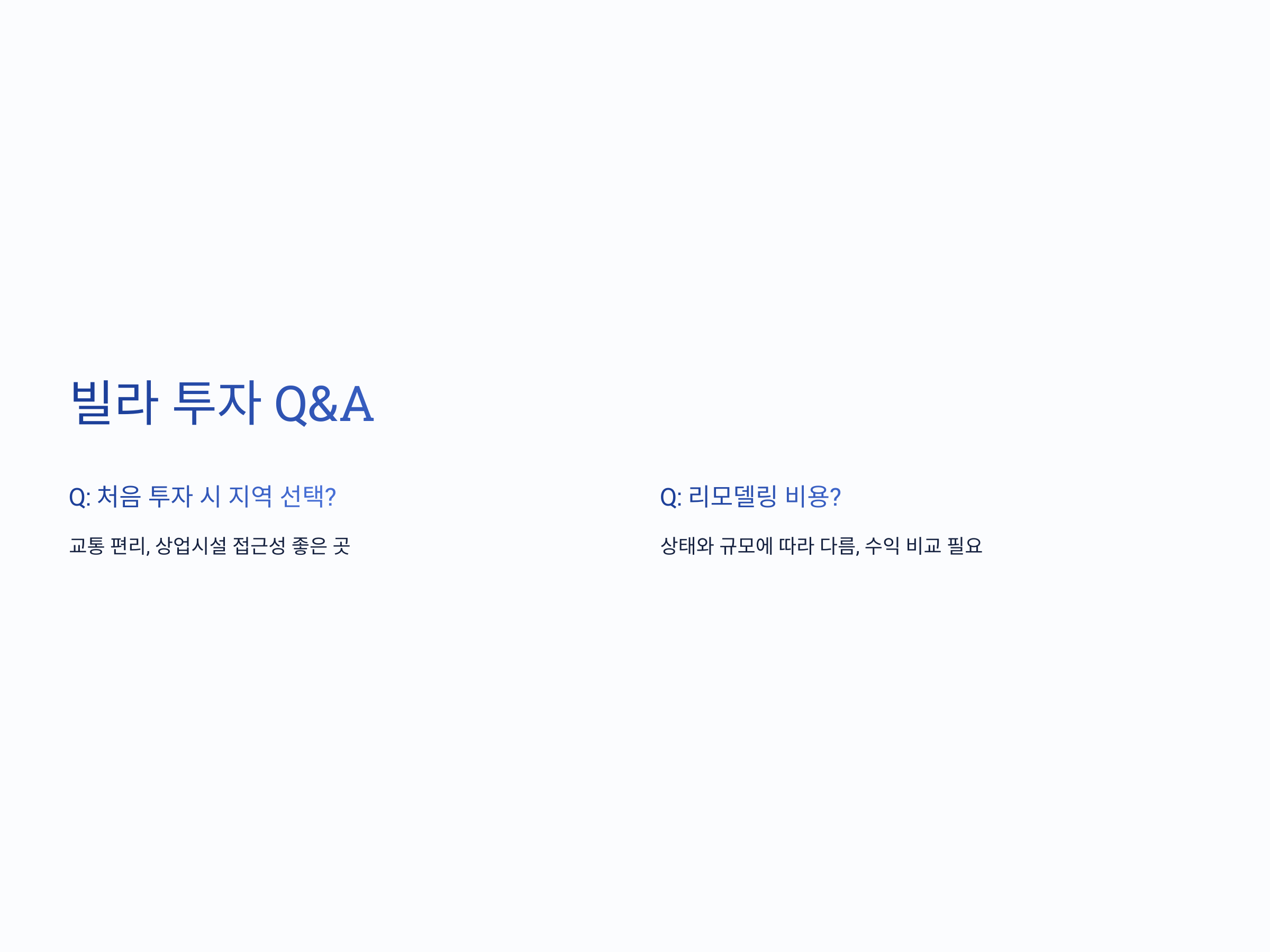 빌라 투자 Q&A

Q: 처음 투자 시 지역 선택?

교통 편리, 상업시설 접근성 좋은 곳

Q: 리모델링 비용?

상태와 규모에 따라 다름, 수익 비교 필요